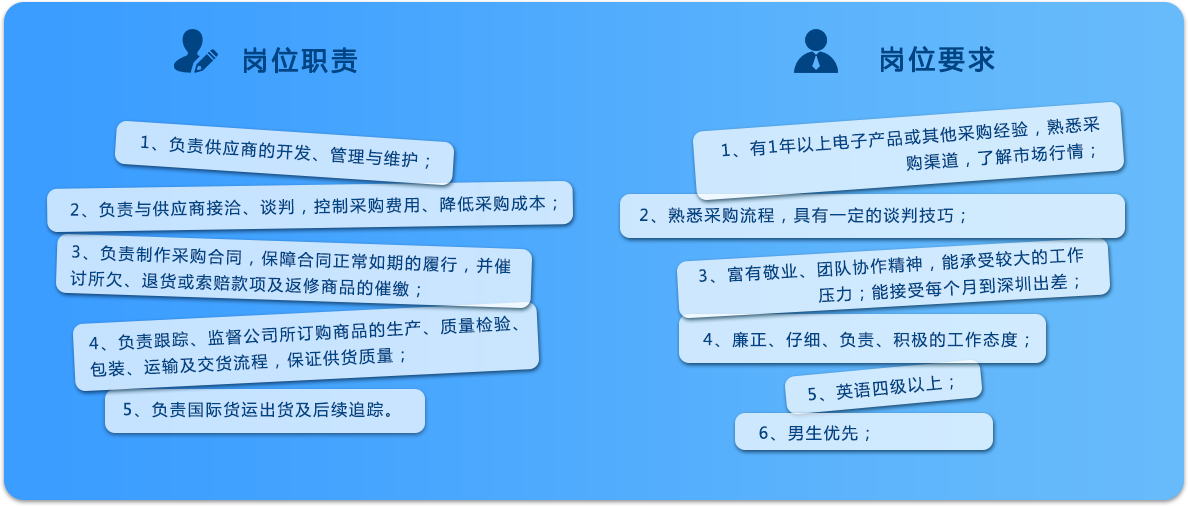 岗位职责

1、负责供应商的开发、管理与维护；

2、负责与供应商接洽、谈判，控制采购费用、降低采购成本；

3、负责制作采购合同，保障合同正常如期的履行，并催讨所欠、退货或索赔款项及返修商品的催缴；

4、负责跟踪、监督公司所订购商品的生产、质量检验、包装、运输及交货流程，保证供货质量；

5、负责国际货运出货及后续追踪。

岗位要求

1、有1年以上电子产品或其他采购经验，熟悉采购渠道，了解市场行情；

2、熟悉采购流程，具有一定的谈判技巧；

3、富有敬业、团队协作精神，能承受较大的工作压力；能接受每个月到深圳出差；

4、廉正、仔细、负责、积极的工作态度；

5、英语四级以上；

6、男生优先；